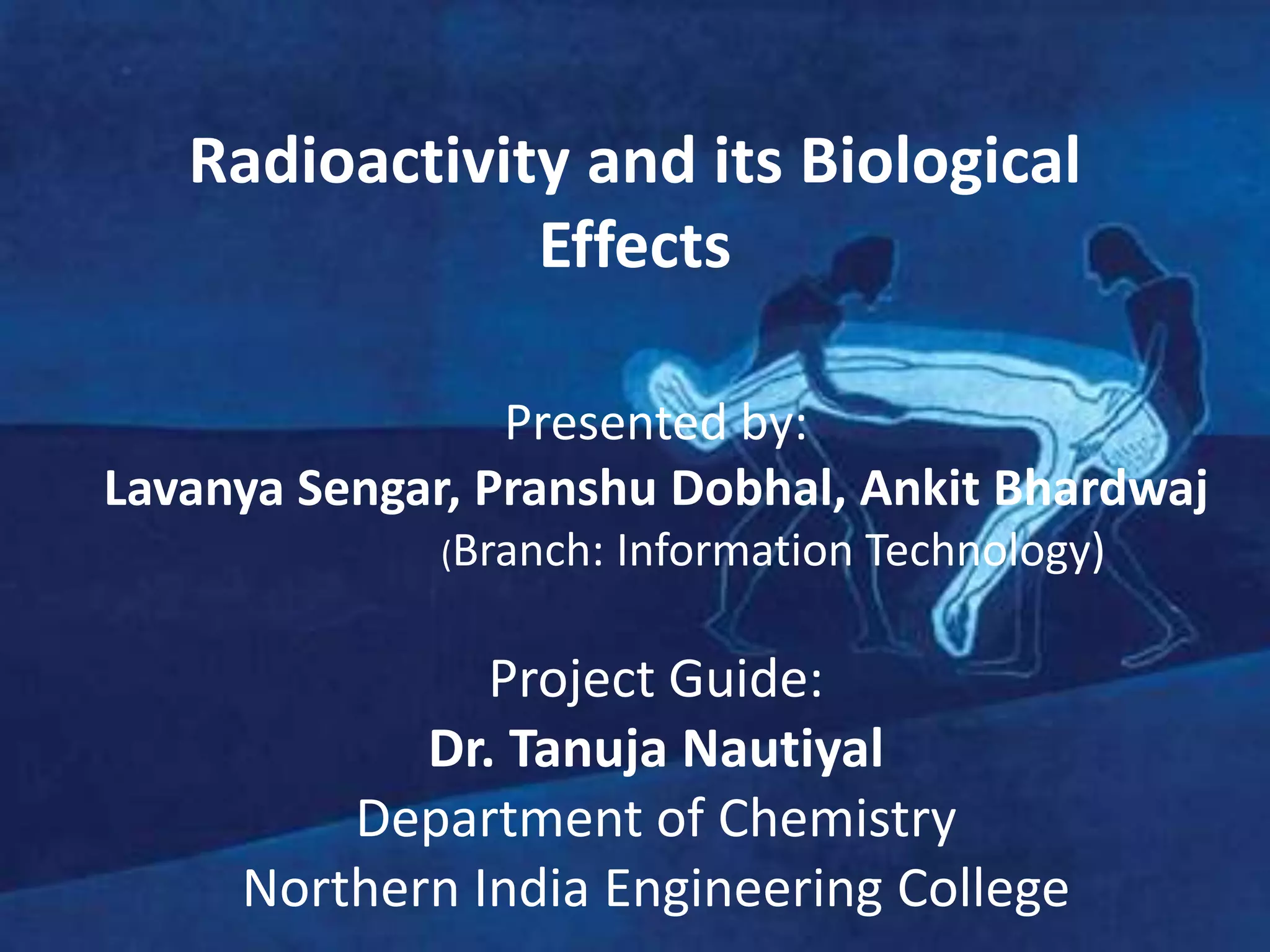 Radioactivity and its Biological Effects

Presented by:
Lavanya Sengar, Pranshu Dobhal, Ankit Bhardwaj
(Branch: Information Technology)

Project Guide:
Dr. Tanuja Nautiyal
Department of Chemistry
Northern India Engineering College